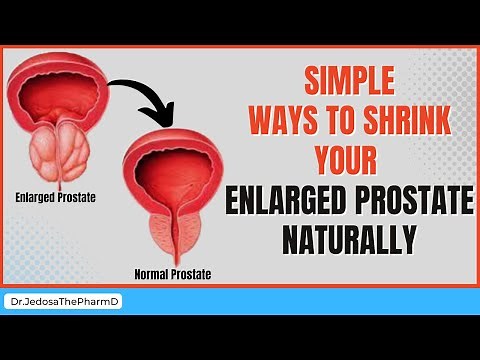 Enlarged Prostate

Normal Prostate

SIMPLE
WAYS TO SHRINK
YOUR
ENLARGED PROSTATE
NATURALLY

Dr.JedosaThePharmD